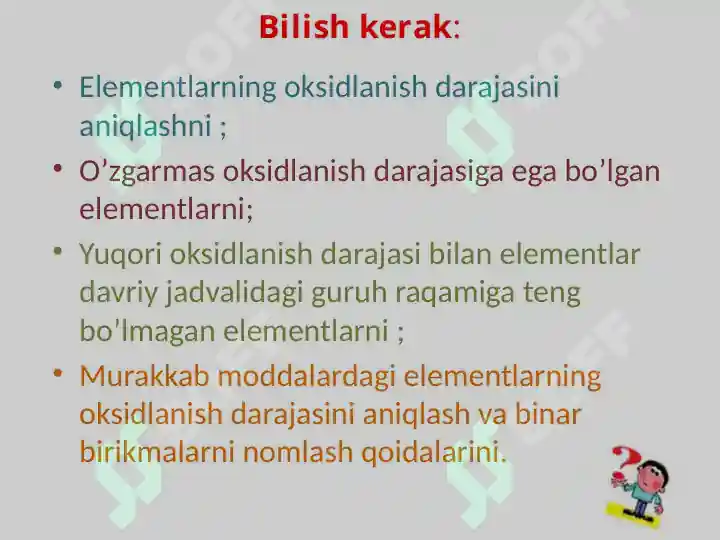 Bilish kerak:

• Elementlarning oksidlanish darajasini aniqlashni ;

• O’zgarmas oksidlanish darajasiga ega bo’lgan elementlarni;

• Yuqori oksidlanish darajasi bilan elementlar davriy jadvalidagi guruh raqamiga teng bo’lmagan elementlarni ;

• Murakkab moddalardagi elementlarning oksidlanish darajasini aniqlash va binar birikmalarni nomlash qoidalarini.